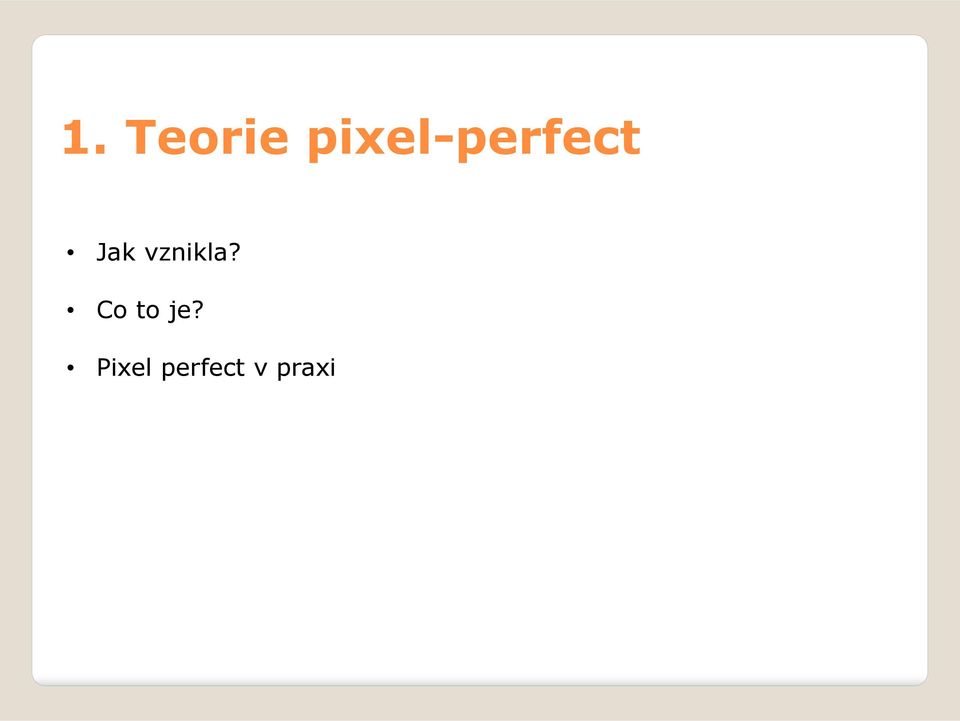 1. Teorie pixel-perfect

• Jak vznikla?

• Co to je?

• Pixel perfect v praxi